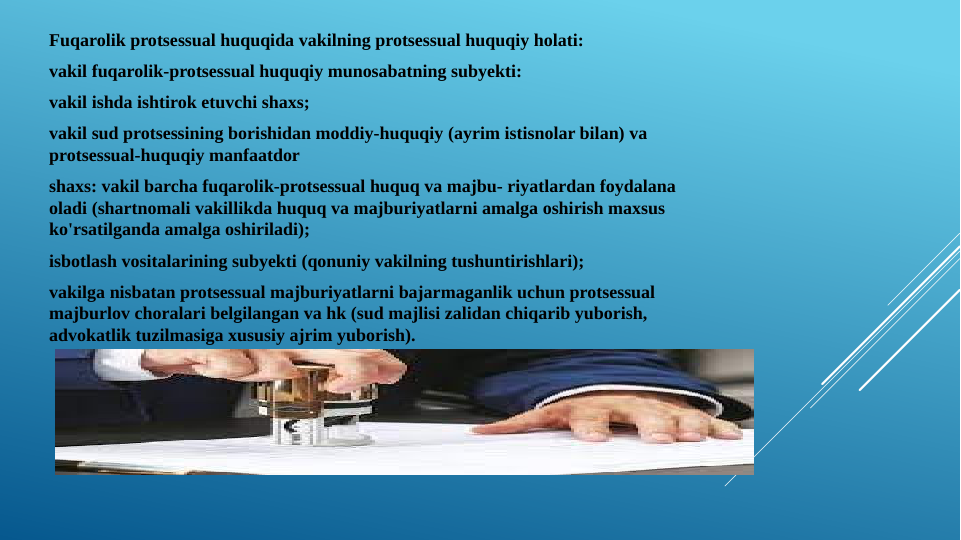 Fuqarolik protsessual huquqida vakilning protsessual huquqiy holati:

vakil fuqarolik-protsessual huquqiy munosabatning subyekti:

vakil ishda ishtirok etuvchi shaxs;

vakil sud protsessining borishidan moddiy-huquqiy (ayrim istisnolar bilan) va protsessual-huquqiy manfaatdor

shaxs: vakil barcha fuqarolik-protsessual huquq va majbu- riyatlardan foydalana oladi (shartnomali vakillikda huquq va majburiyatlarni amalga oshirish maxsus ko'rsatilganda amalga oshiriladi);

isbotlash vositalarining subyekti (qonuniy vakilning tushuntirishlari);

vakilga nisbatan protsessual majburiyatlarni bajarmaganlik uchun protsessual majburlov choralari belgilangan va hk (sud majlisi zalidan chiqarib yuborish, advokatlik tuzilmasiga xususiy ajrim yuborish).